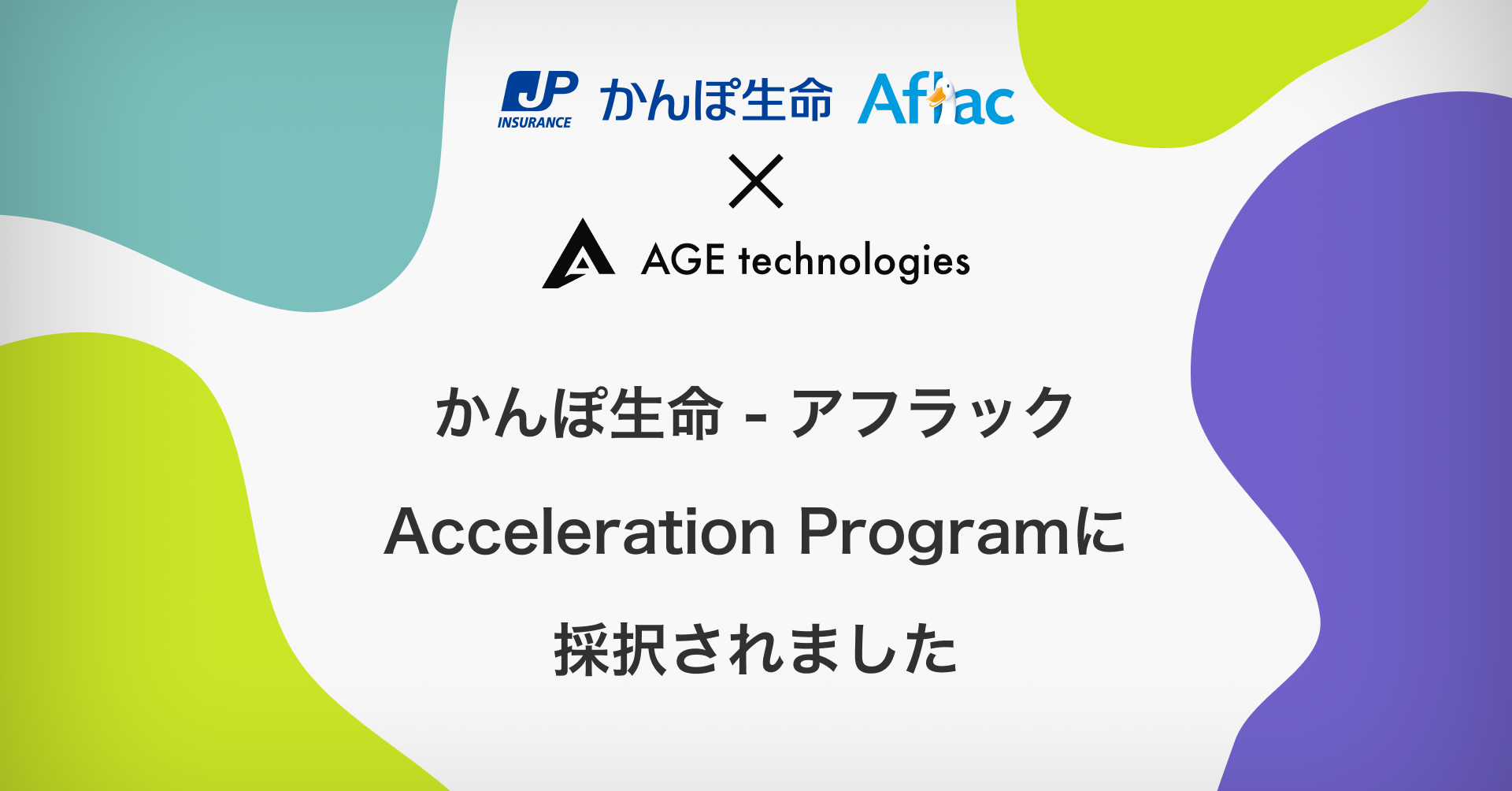 JP INSURANCE かんぽ生命 Aflac

×

AGE technologies

かんぽ生命 - アフラック

Acceleration Programに

採択されました